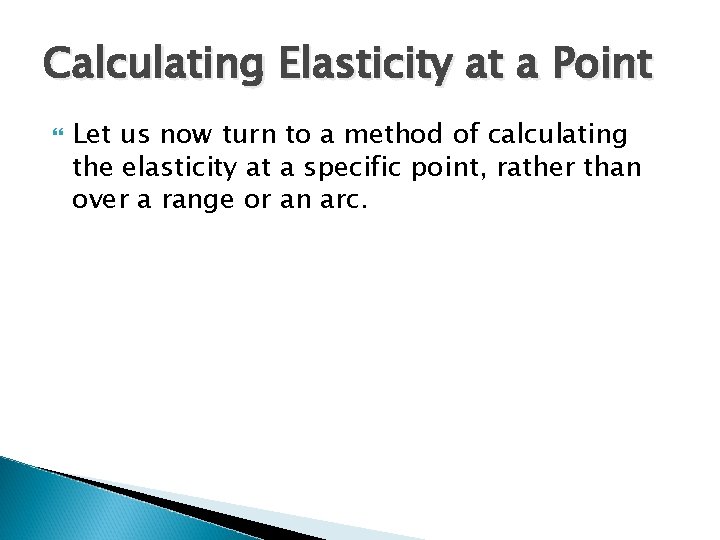 Calculating Elasticity at a Point

Let us now turn to a method of calculating the elasticity at a specific point, rather than over a range or an arc.